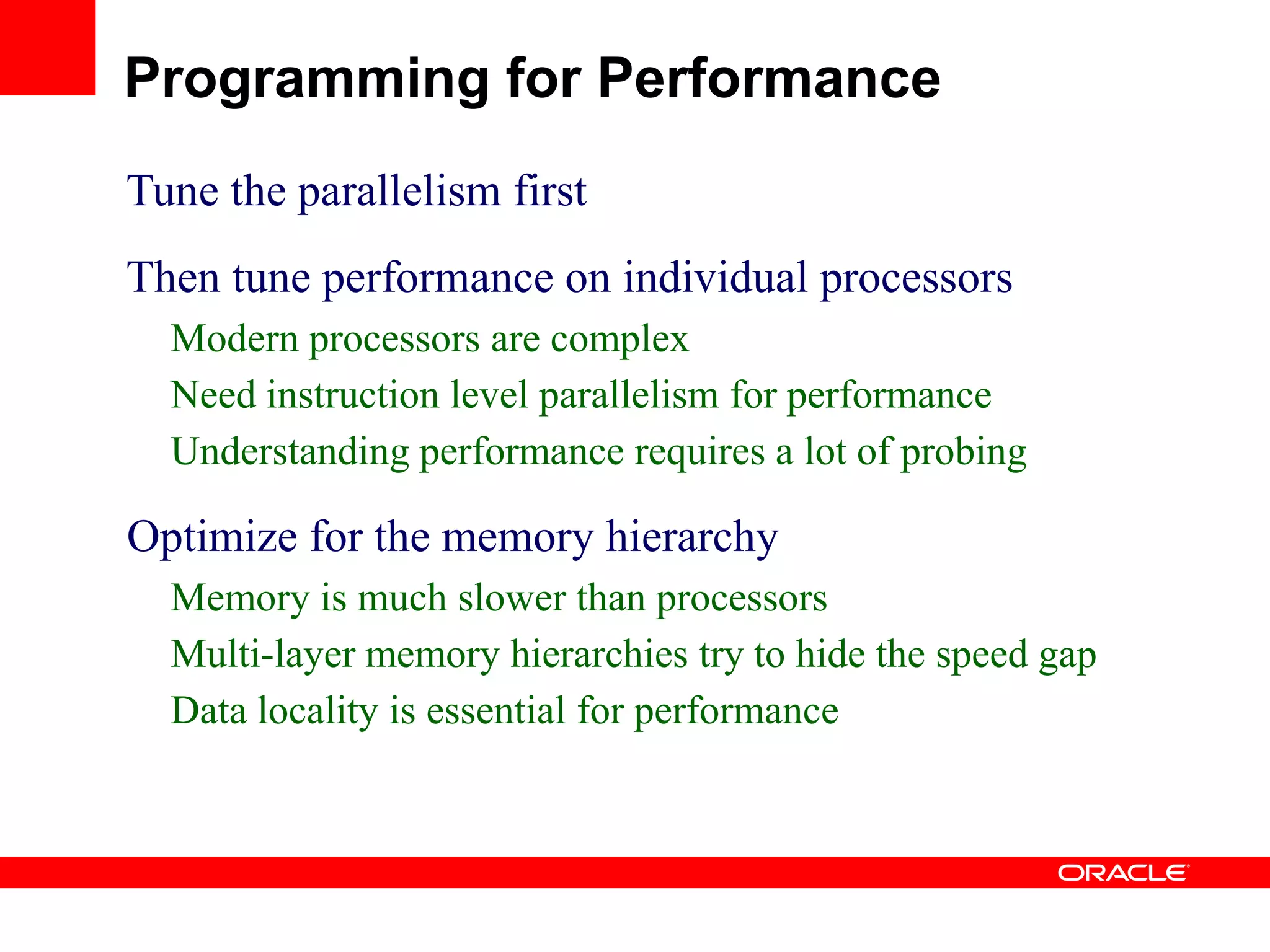 Programming for Performance

Tune the parallelism first

Then tune performance on individual processors

Modern processors are complex

Need instruction level parallelism for performance

Understanding performance requires a lot of probing

Optimize for the memory hierarchy

Memory is much slower than processors

Multi-layer memory hierarchies try to hide the speed gap

Data locality is essential for performance

ORACLE